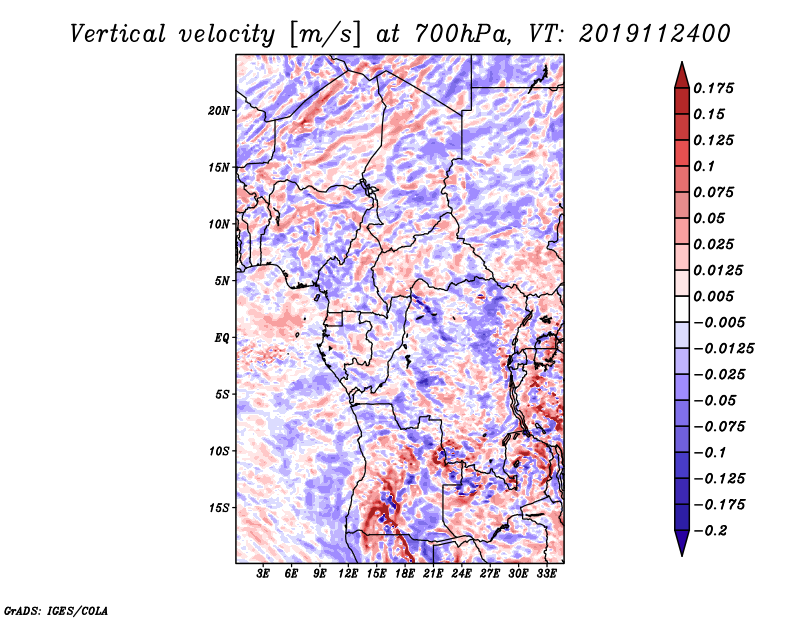 Vertical velocity [m/s] at 700hPa, VT: 2019112400

20N
15N
10N
5N
EQ
5S
10S
15S

3E 6E 9E 12E 15E 18E 21E 24E 27E 30E 33E

0.175
0.15
0.125
0.1
0.075
0.05
0.025
0.0125
0.005
−0.005
−0.0125
−0.025
−0.05
−0.075
−0.1
−0.125
−0.175
−0.2

GrADS: IGES/COLA